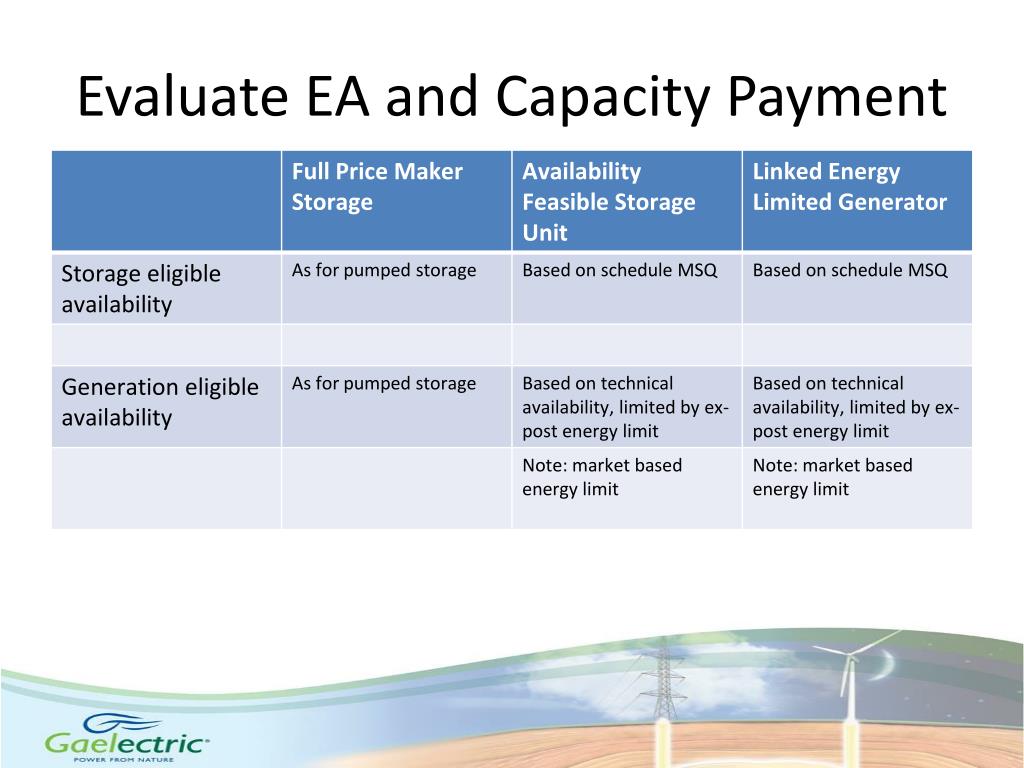 Evaluate EA and Capacity Payment

| | Full Price Maker Storage | Availability Feasible Storage Unit | Linked Energy Limited Generator |
|---|---|---|---|
| Storage eligible availability | As for pumped storage | Based on schedule MSQ | Based on schedule MSQ |
| | | | |
| Generation eligible availability | As for pumped storage | Based on technical availability, limited by ex-post energy limit | Based on technical availability, limited by ex-post energy limit |
| | | Note: market based energy limit | Note: market based energy limit |

Gaelectric
POWER FROM NATURE